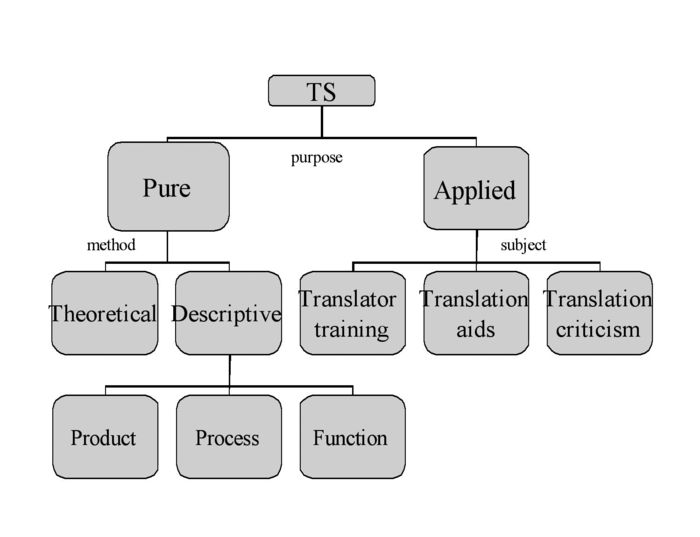 TS

purpose

Pure

Applied

method

subject

Theoretical

Descriptive

Translator training

Translation aids

Translation criticism

Product

Process

Function